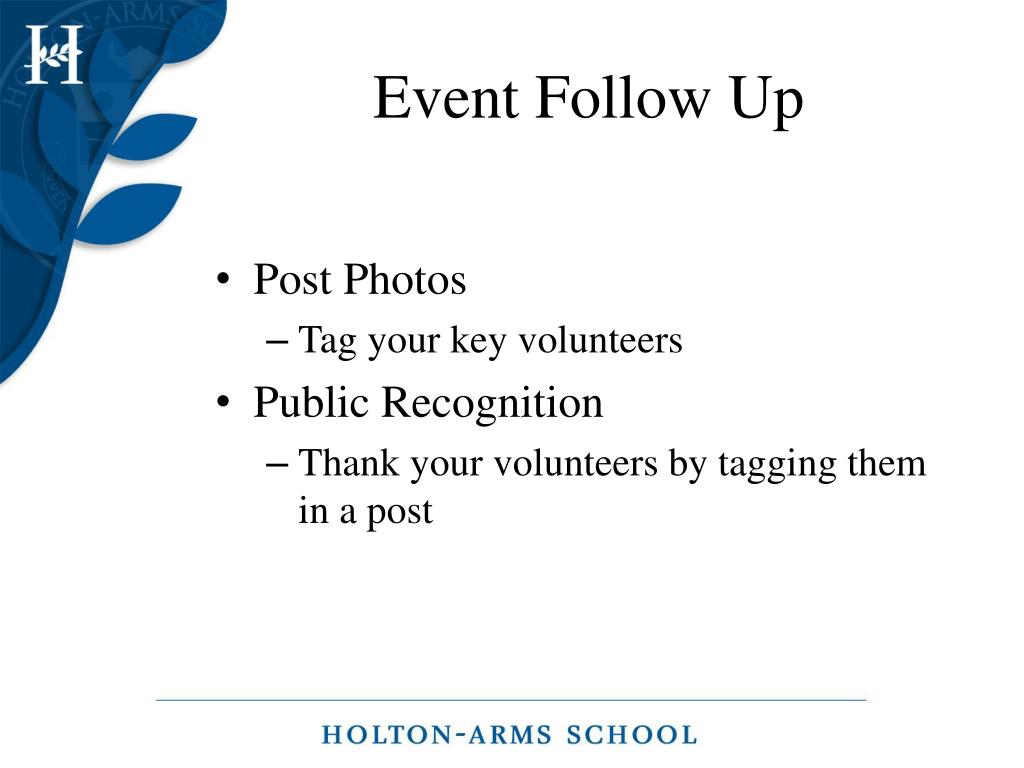 H

Event Follow Up

• Post Photos
– Tag your key volunteers
• Public Recognition
– Thank your volunteers by tagging them in a post

HOLTON-ARMS SCHOOL